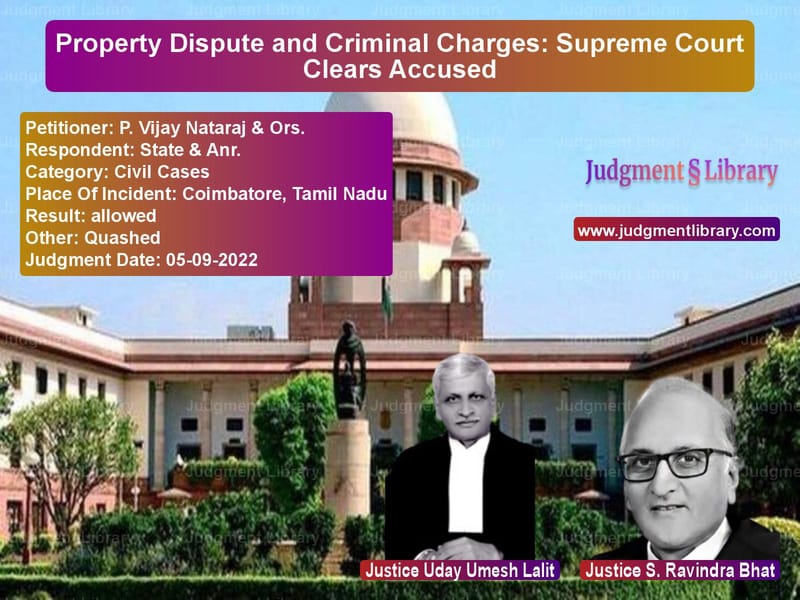 Property Dispute and Criminal Charges: Supreme Court Clears Accused

Petitioner: P. Vijay Nataraj & Ors.
Respondent: State & Anr.
Category: Civil Cases
Place Of Incident: Coimbatore, Tamil Nadu
Result: allowed
Other: Quashed
Judgment Date: 05-09-2022

Judgment § Library

www.judgmentlibrary.com

Justice Uday Umesh Lalit

Justice S. Ravindra Bhat